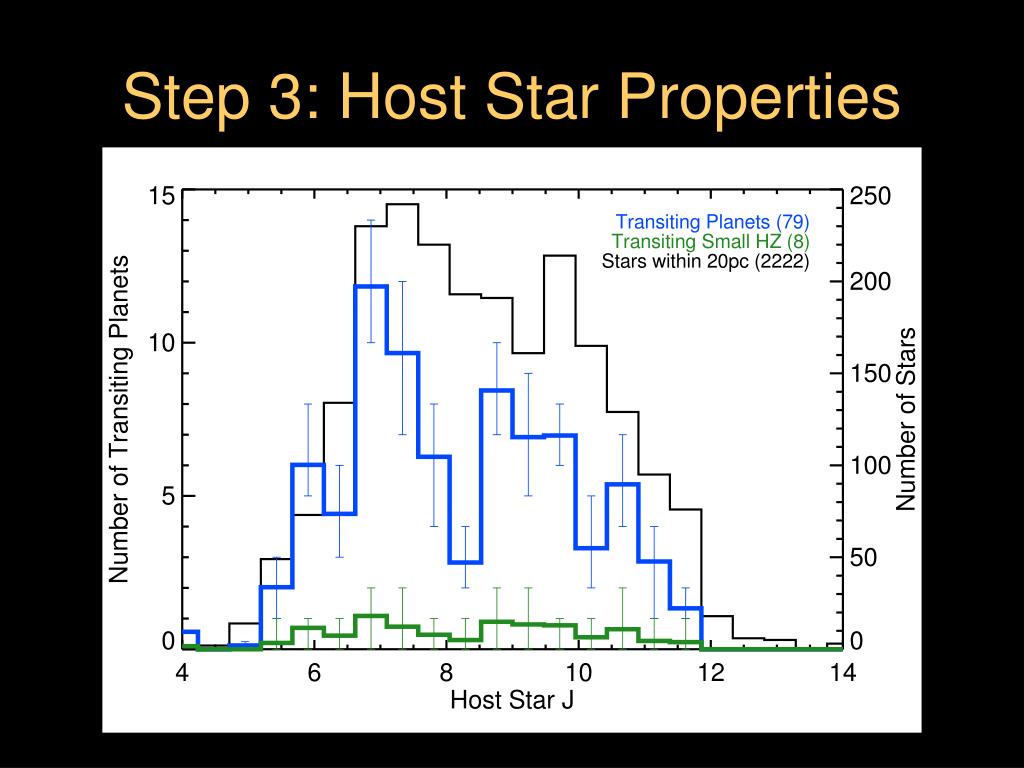 Step 3: Host Star Properties

Transiting Planets (79)
Transiting Small HZ (8)
Stars within 20pc (2222)

Number of Transiting Planets

15
10
5
0

250
200
150
100
50
0

Number of Stars

4
6
8
10
12
14

Host Star J